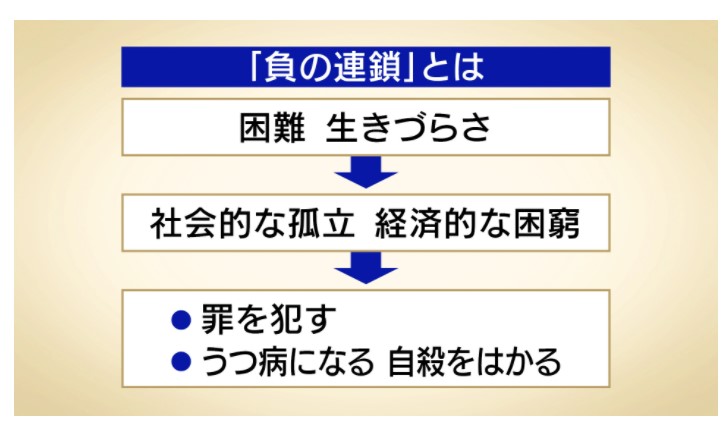 「負の連鎖」とは

困難 生きづらさ

社会的な孤立 経済的な困窮

● 罪を犯す
● うつ病になる 自殺をはかる